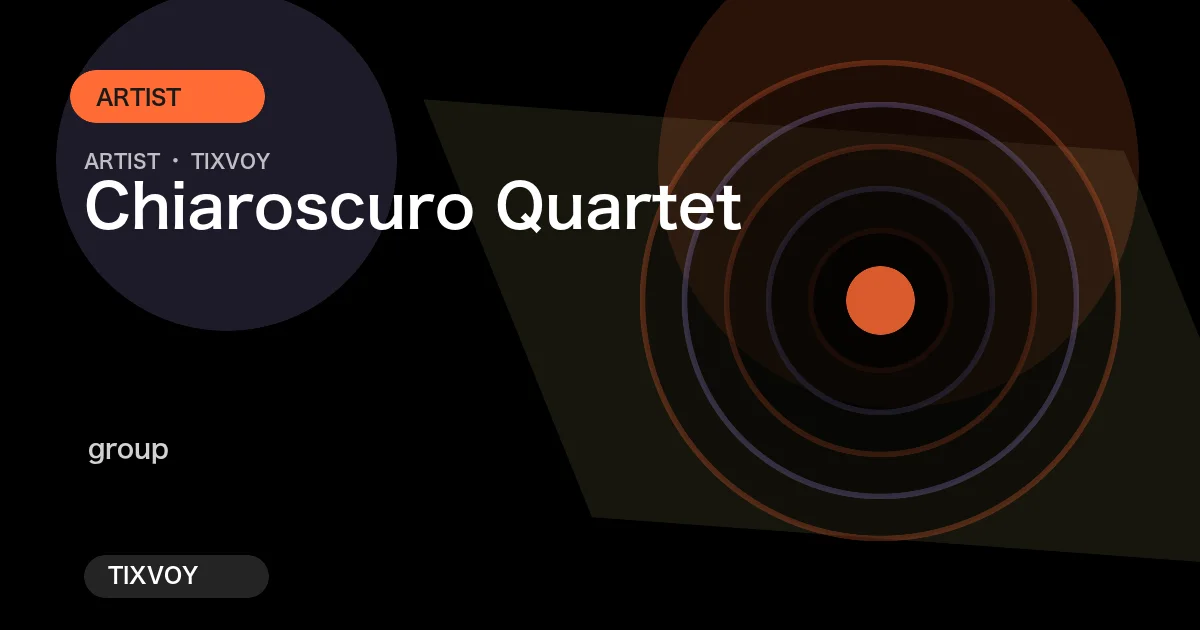 ARTIST

ARTIST ・ TIXVOY

Chiaroscuro Quartet

group

TIXVOY